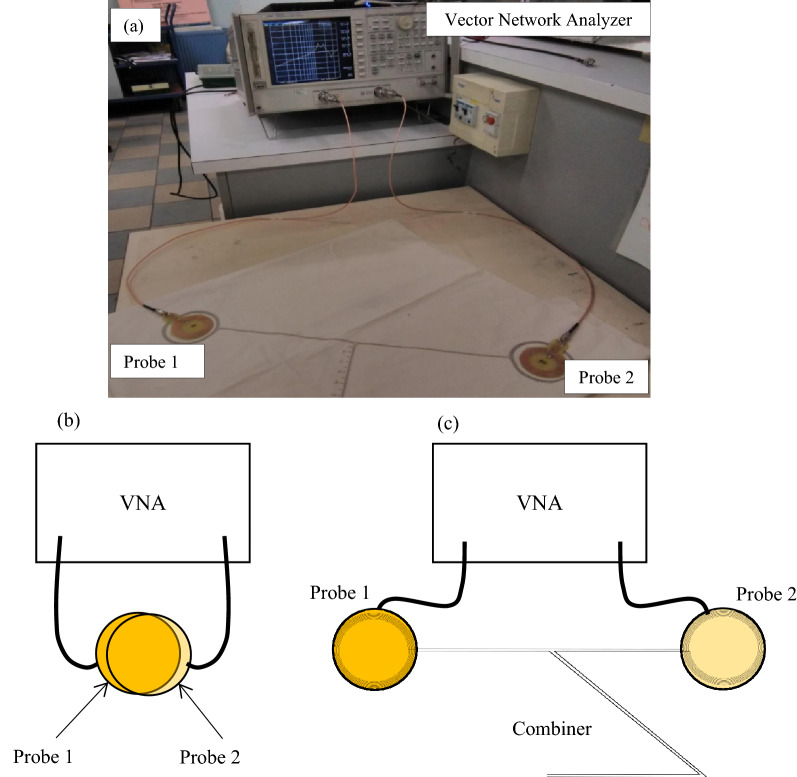 (a)

Vector Network Analyzer

Probe 1

Probe 2

(b)

VNA

Probe 1

Probe 2

(c)

VNA

Probe 1

Probe 2

Combiner